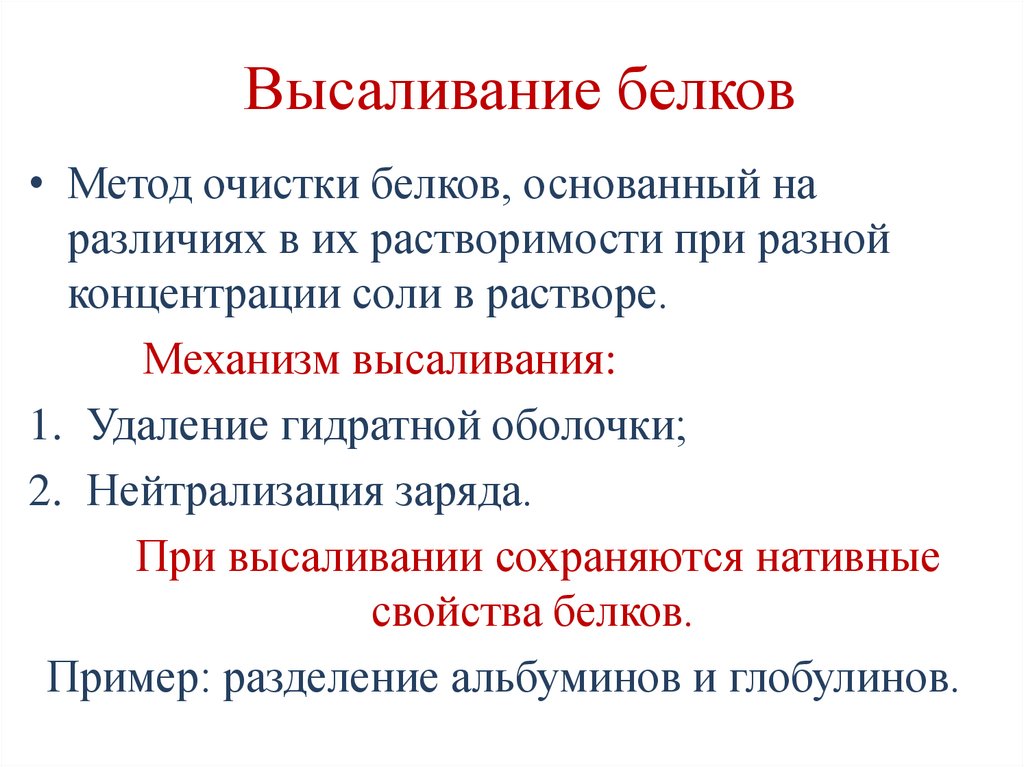 Высаливание белков

• Метод очистки белков, основанный на различиях в их растворимости при разной концентрации соли в растворе.

Механизм высаливания:

1. Удаление гидратной оболочки;
2. Нейтрализация заряда.

При высаливании сохраняются нативные свойства белков.

Пример: разделение альбуминов и глобулинов.